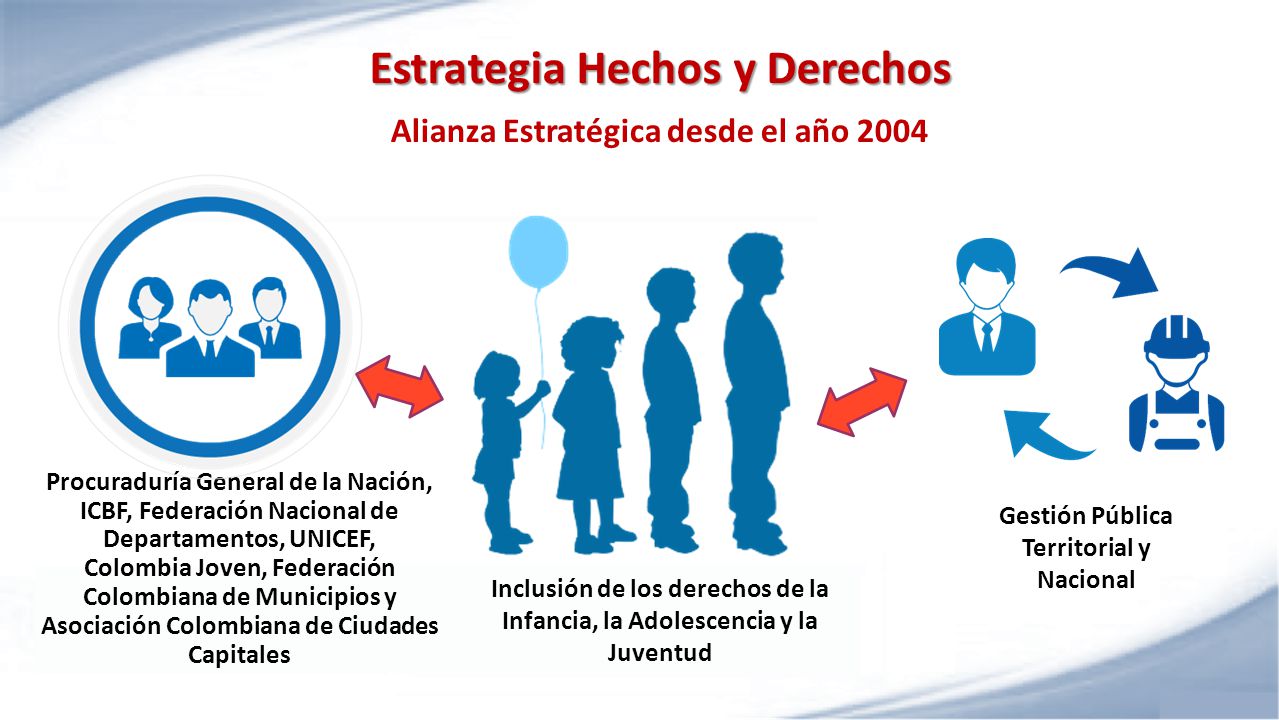 Estrategia Hechos y Derechos

Alianza Estratégica desde el año 2004

Procuraduría General de la Nación, ICBF, Federación Nacional de Departamentos, UNICEF, Colombia Joven, Federación Colombiana de Municipios y Asociación Colombiana de Ciudades Capitales

Inclusión de los derechos de la Infancia, la Adolescencia y la Juventud

Gestión Pública Territorial y Nacional